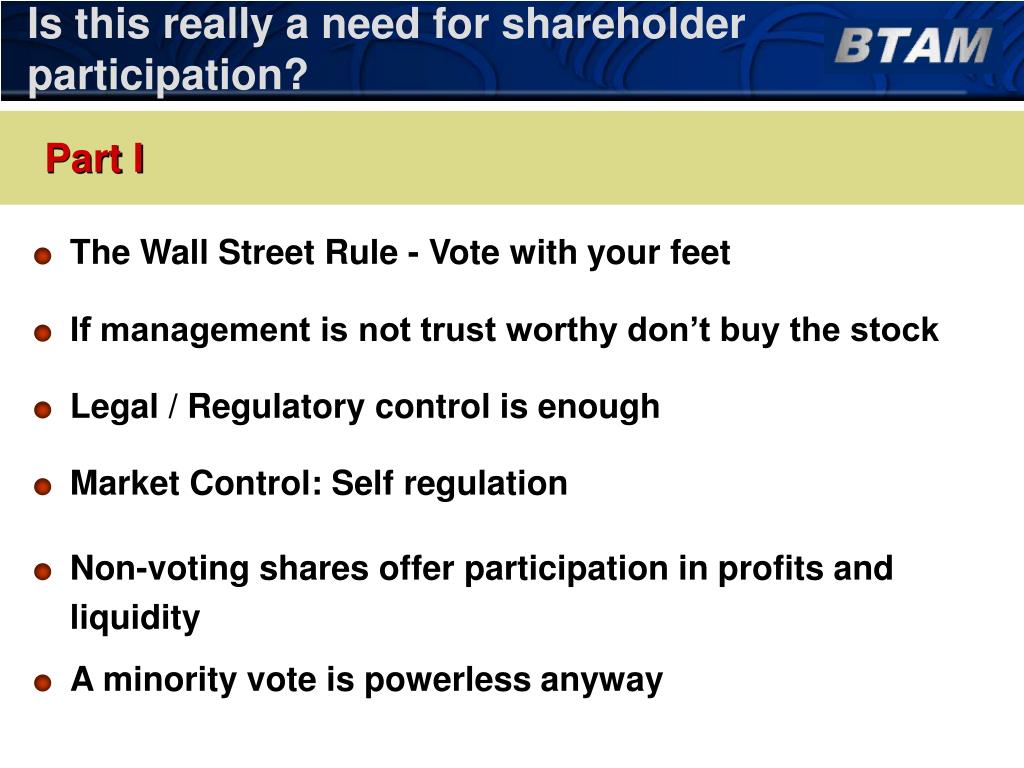 Is this really a need for shareholder participation?

BTAM

Part I

The Wall Street Rule - Vote with your feet

If management is not trust worthy don’t buy the stock

Legal / Regulatory control is enough

Market Control: Self regulation

Non-voting shares offer participation in profits and liquidity

A minority vote is powerless anyway